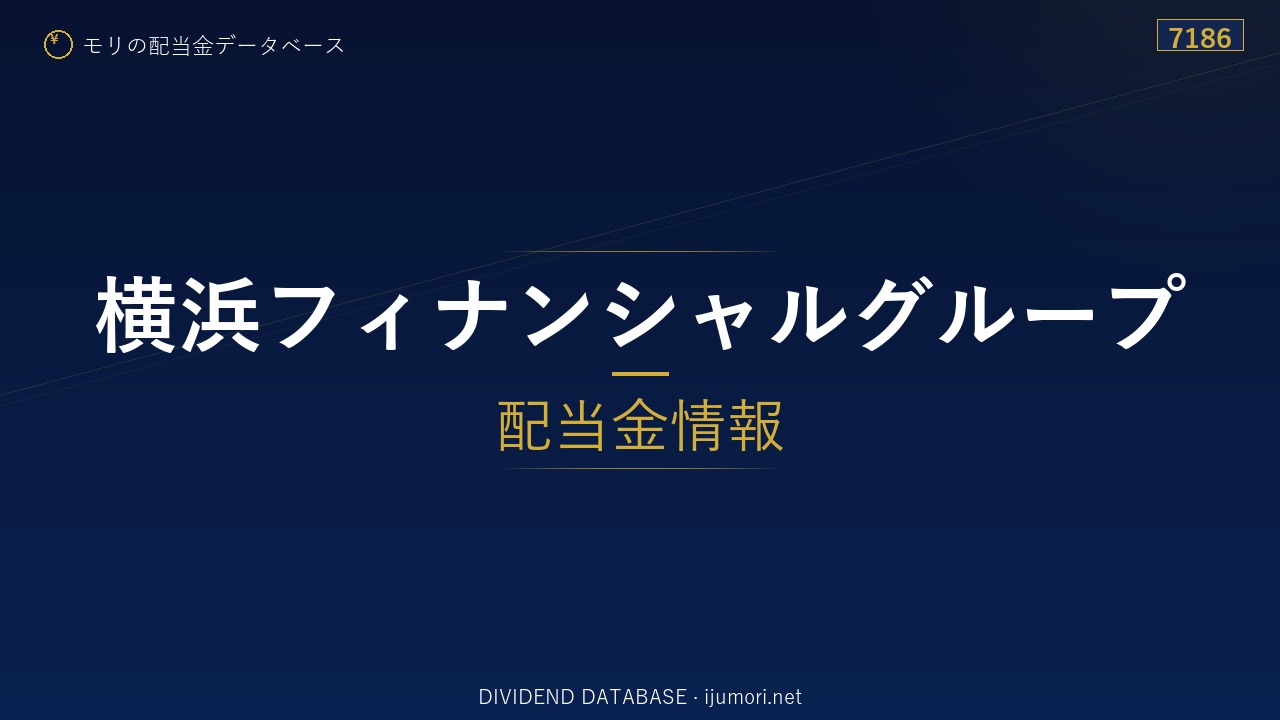 ¥ モリの配当金データベース

7186

横浜フィナンシャルグループ

配当金情報

DIVIDEND DATABASE · ijumori.net